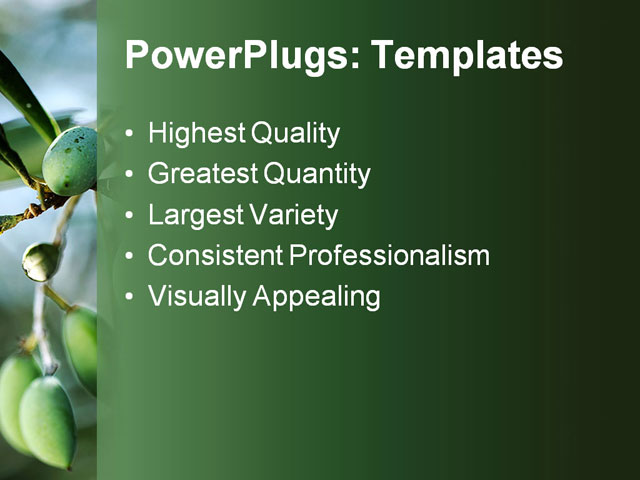 PowerPlugs: Templates

• Highest Quality
• Greatest Quantity
• Largest Variety
• Consistent Professionalism
• Visually Appealing